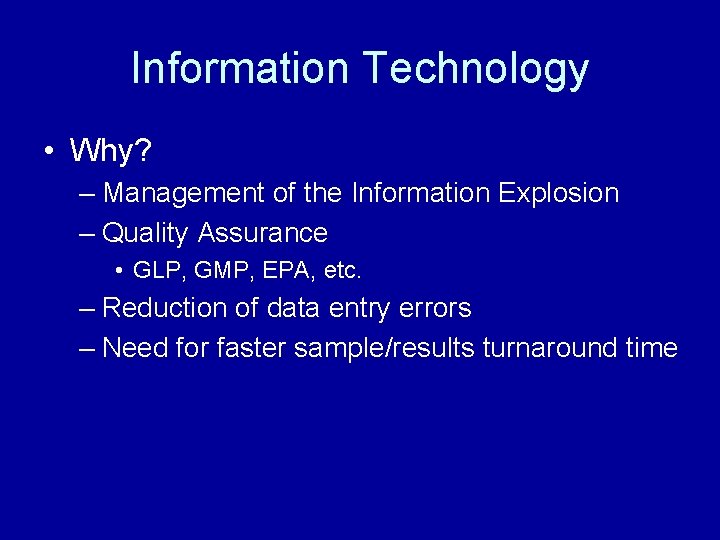 Information Technology

• Why?
– Management of the Information Explosion
– Quality Assurance
• GLP, GMP, EPA, etc.
– Reduction of data entry errors
– Need for faster sample/results turnaround time